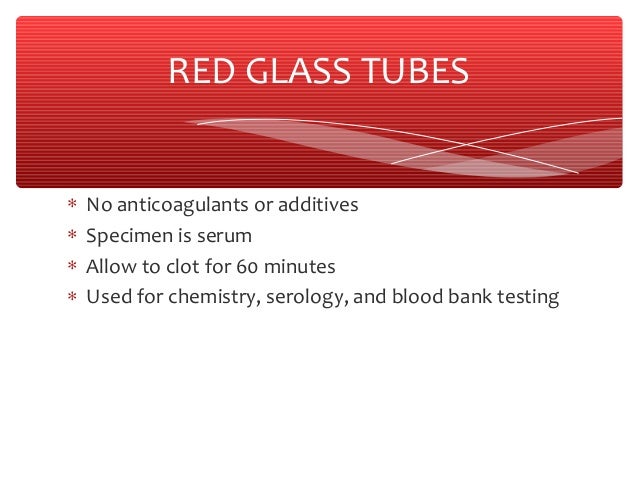 RED GLASS TUBES

* No anticoagulants or additives
* Specimen is serum
* Allow to clot for 60 minutes
* Used for chemistry, serology, and blood bank testing